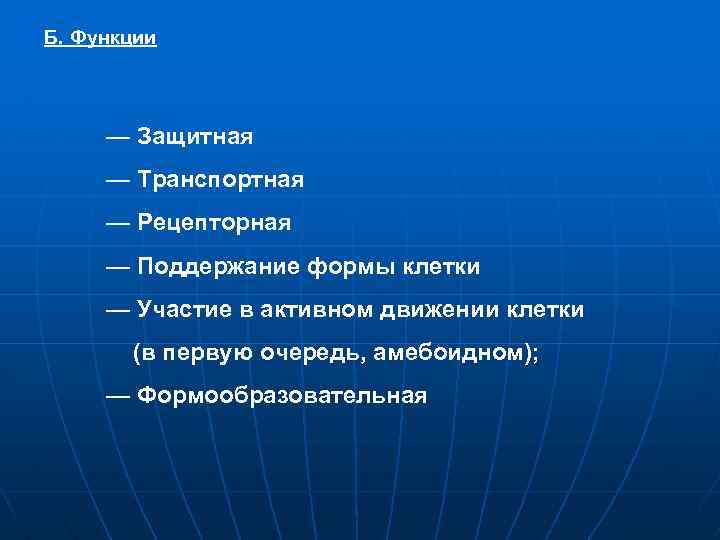 Б. Функции

— Защитная

— Транспортная

— Рецепторная

— Поддержание формы клетки

— Участие в активном движении клетки (в первую очередь, амебоидном);

— Формообразовательная